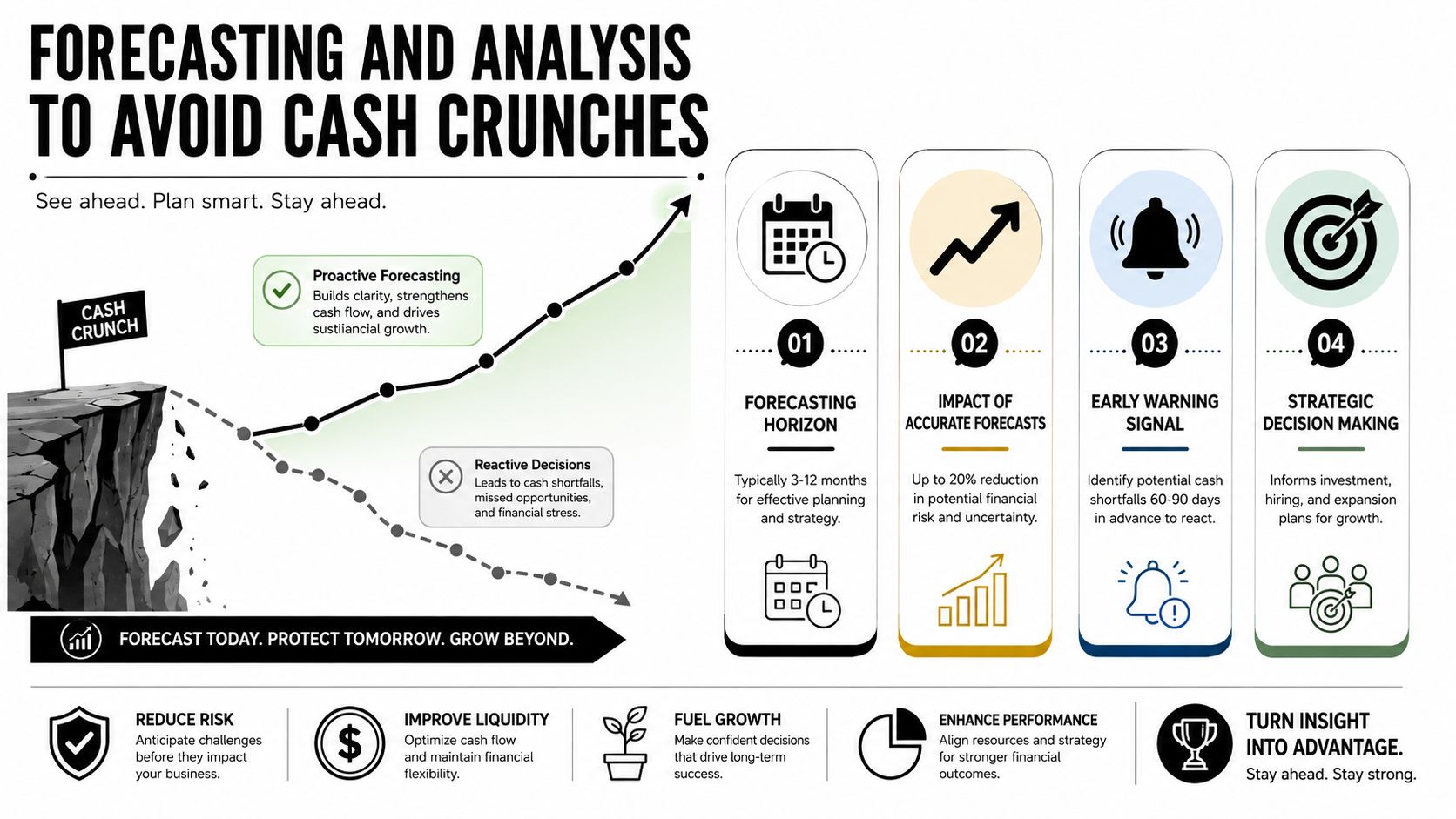 FORECASTING AND ANALYSIS TO AVOID CASH CRUNCHES

See ahead. Plan smart. Stay ahead.

CASH CRUNCH

Proactive Forecasting
Builds clarity, strengthens cash flow, and drives sustliancial growth.

Reactive Decisions
Leads to cash shortfalls, missed opportunities, and financial stress.

FORECAST TODAY. PROTECT TOMORROW. GROW BEYOND.

01
FORECASTING HORIZON
Typically 3-12 months for effective planning and strategy.

02
IMPACT OF ACCURATE FORECASTS
Up to 20% reduction in potential financial risk and uncertainty.

03
EARLY WARNING SIGNAL
Identify potential cash shortfalls 60-90 days in advance to react.

04
STRATEGIC DECISION MAKING
Informs investment, hiring, and expansion plans for growth.

REDUCE RISK
Anticipate challenges before they impact your business.

IMPROVE LIQUIDITY
Optimize cash flow and maintain financial flexibility.

FUEL GROWTH
Make confident decisions that drive long-term success.

ENHANCE PERFORMANCE
Align resources and strategy for stronger financial outcomes.

TURN INSIGHT INTO ADVANTAGE.
Stay ahead. Stay strong.